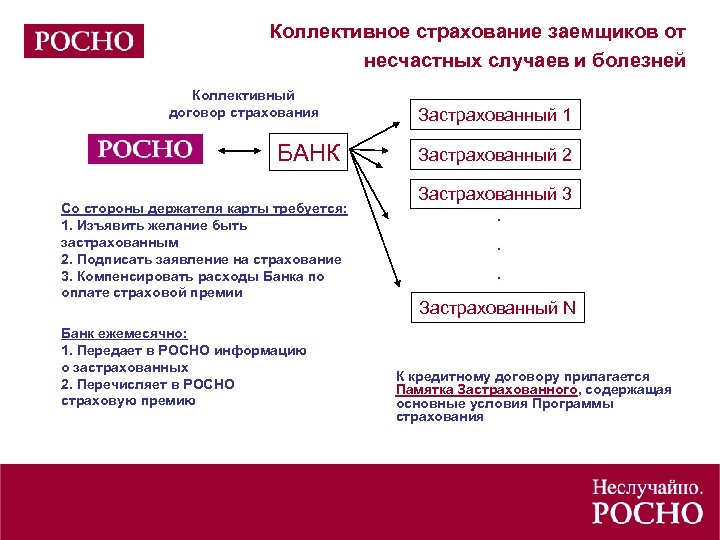 РОСНО

Коллективное страхование заемщиков от несчастных случаев и болезней

Коллективный договор страхования

РОСНО

БАНК

Застрахованный 1

Застрахованный 2

Застрахованный 3

.
.
.

Застрахованный N

Со стороны держателя карты требуется:
1. Изъявить желание быть застрахованным
2. Подписать заявление на страхование
3. Компенсировать расходы Банка по оплате страховой премии

Банк ежемесячно:
1. Передает в РОСНО информацию о застрахованных
2. Перечисляет в РОСНО страховую премию

К кредитному договору прилагается Памятка Застрахованного, содержащая основные условия Программы страхования

Неслучайно.
РОСНО